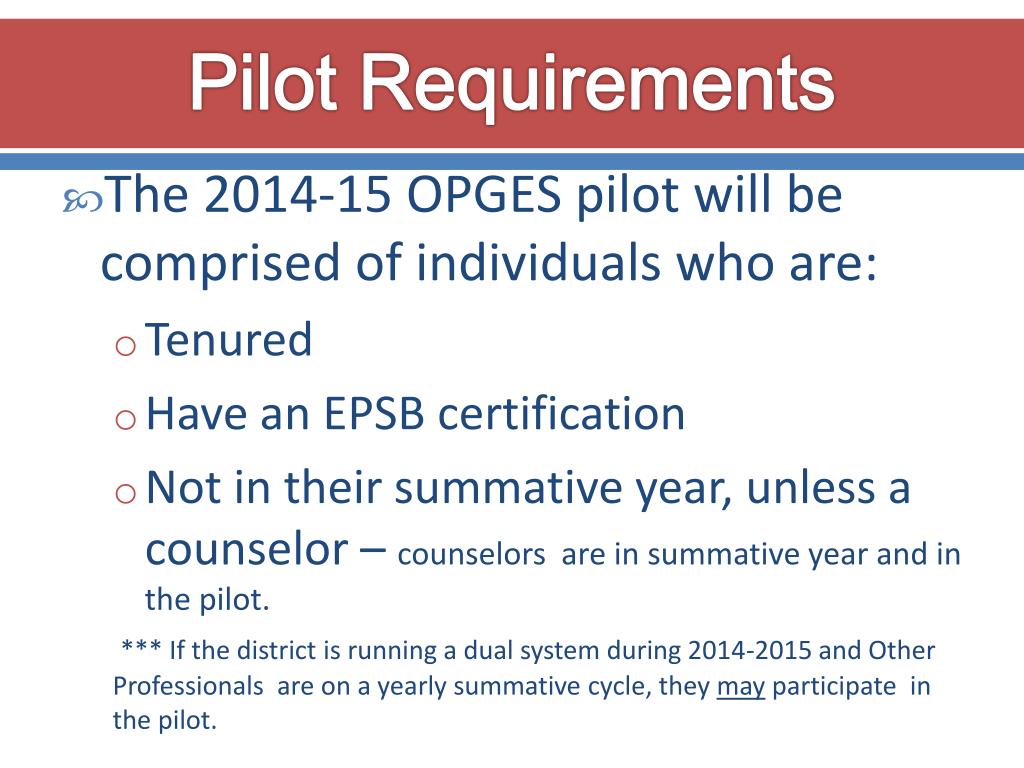 Pilot Requirements

The 2014-15 OPGES pilot will be comprised of individuals who are:

o Tenured

o Have an EPSB certification

o Not in their summative year, unless a counselor – counselors are in summative year and in the pilot.

*** If the district is running a dual system during 2014-2015 and Other Professionals are on a yearly summative cycle, they may participate in the pilot.